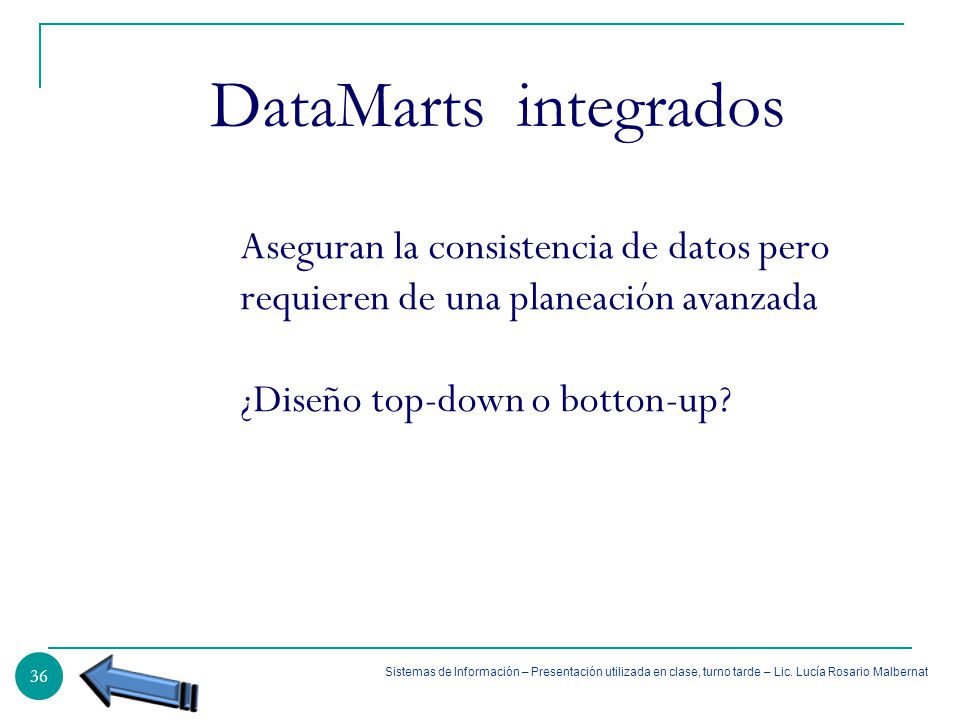 DataMarts integrados

Aseguran la consistencia de datos pero requieren de una planeación avanzada

¿Diseño top-down o botton-up?

36

Sistemas de Información – Presentación utilizada en clase, turno tarde – Lic. Lucía Rosario Malbernat